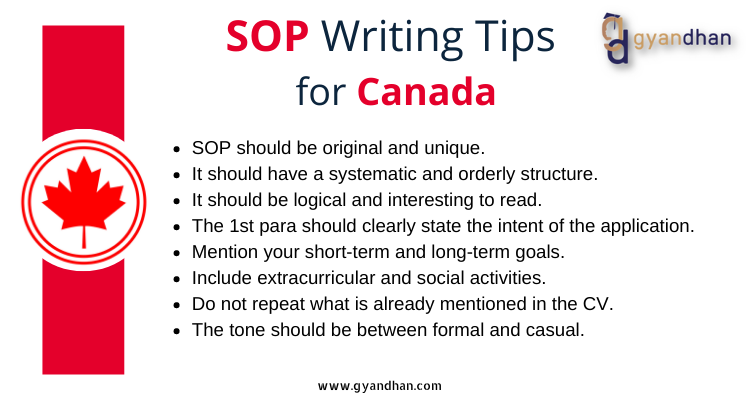 SOP Writing Tips for Canada

gyandhan

- SOP should be original and unique.
- It should have a systematic and orderly structure.
- It should be logical and interesting to read.
- The 1st para should clearly state the intent of the application.
- Mention your short-term and long-term goals.
- Include extracurricular and social activities.
- Do not repeat what is already mentioned in the CV.
- The tone should be between formal and casual.

www.gyandhan.com